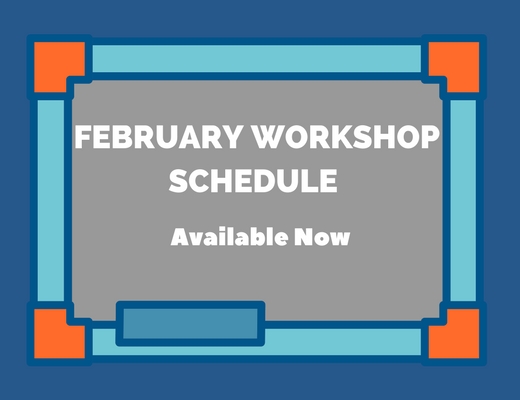 FEBRUARY WORKSHOP SCHEDULE

Available Now